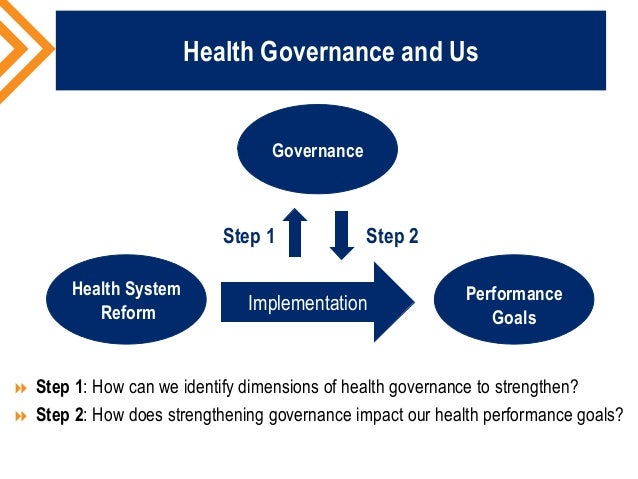 Health Governance and Us

Governance

Step 1

Step 2

Health System Reform

Implementation

Performance Goals

Step 1: How can we identify dimensions of health governance to strengthen?

Step 2: How does strengthening governance impact our health performance goals?